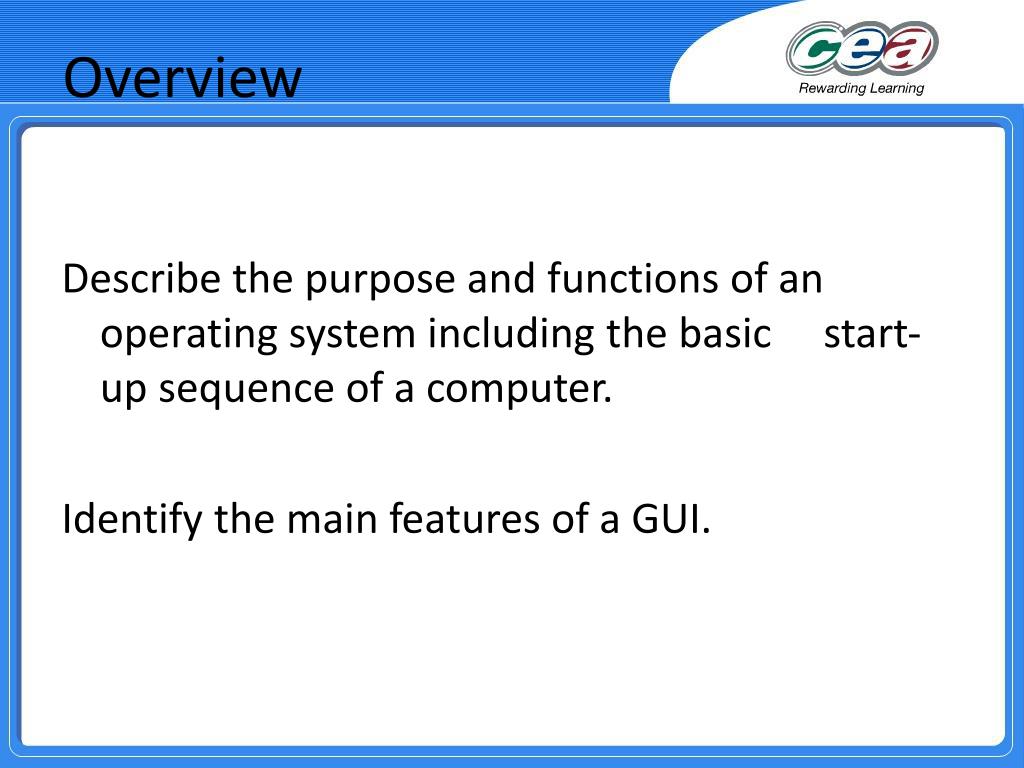 Overview

cea
Rewarding Learning

Describe the purpose and functions of an operating system including the basic start-up sequence of a computer.

Identify the main features of a GUI.